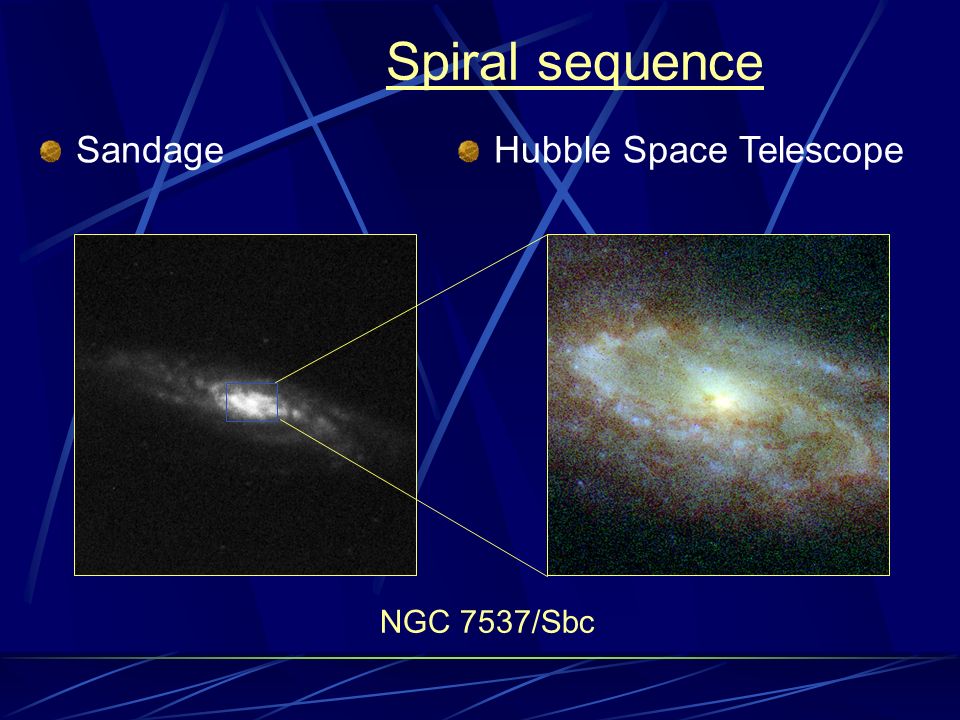 Spiral sequence

Sandage

Hubble Space Telescope

NGC 7537/Sbc